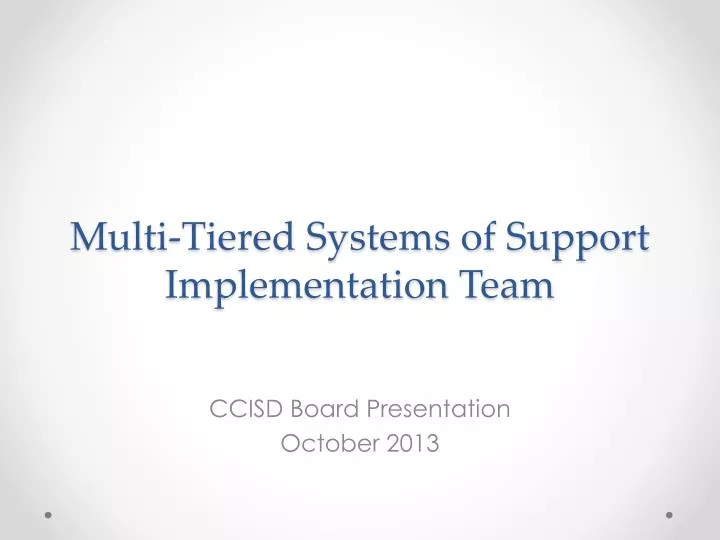 Multi-Tiered Systems of Support Implementation Team

CCISD Board Presentation
October 2013